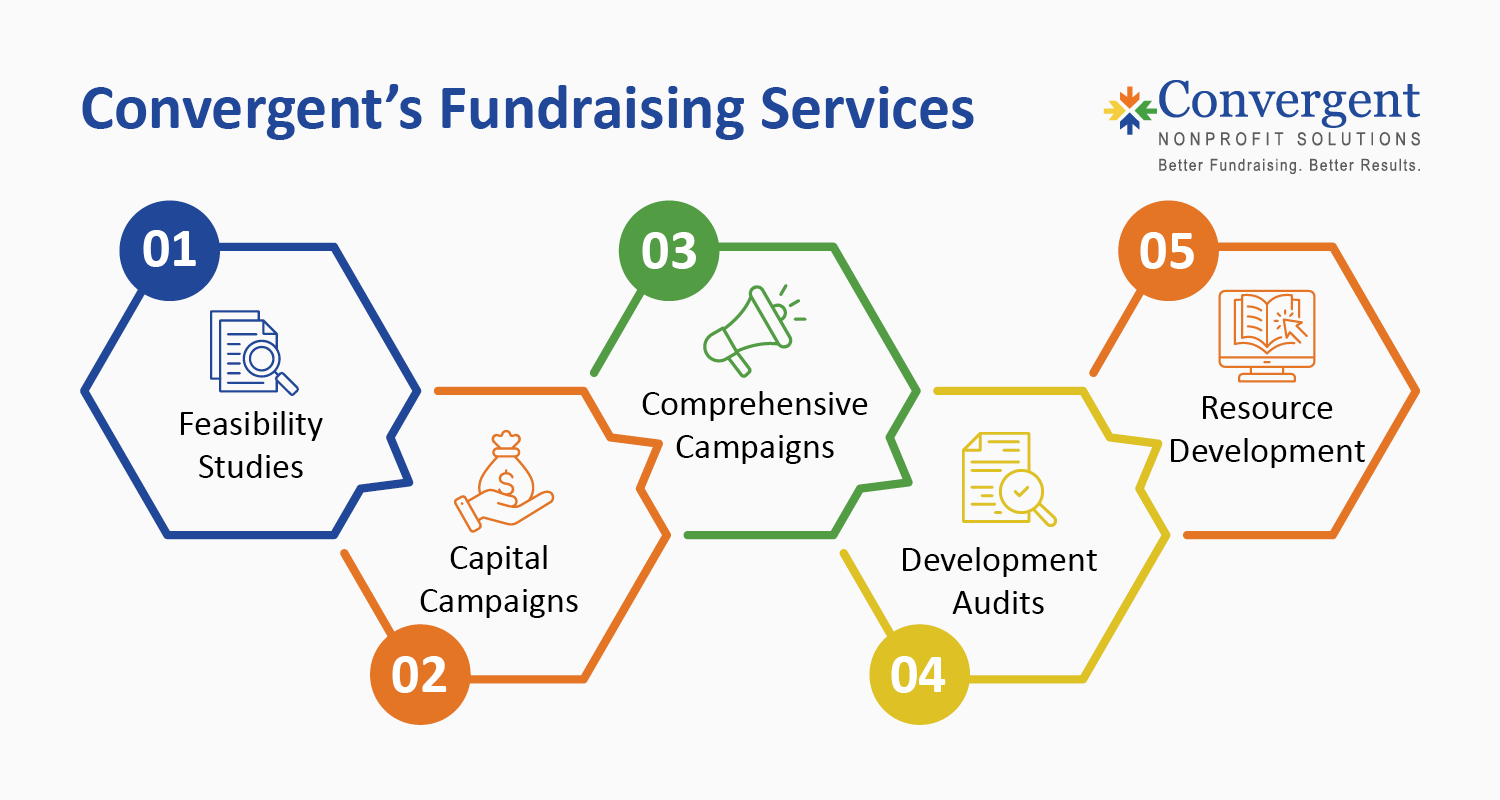 Convergent's Fundraising Services

Convergent
NONPROFIT SOLUTIONS
Better Fundraising. Better Results.

01
Feasibility Studies

02
Capital Campaigns

03
Comprehensive Campaigns

04
Development Audits

05
Resource Development